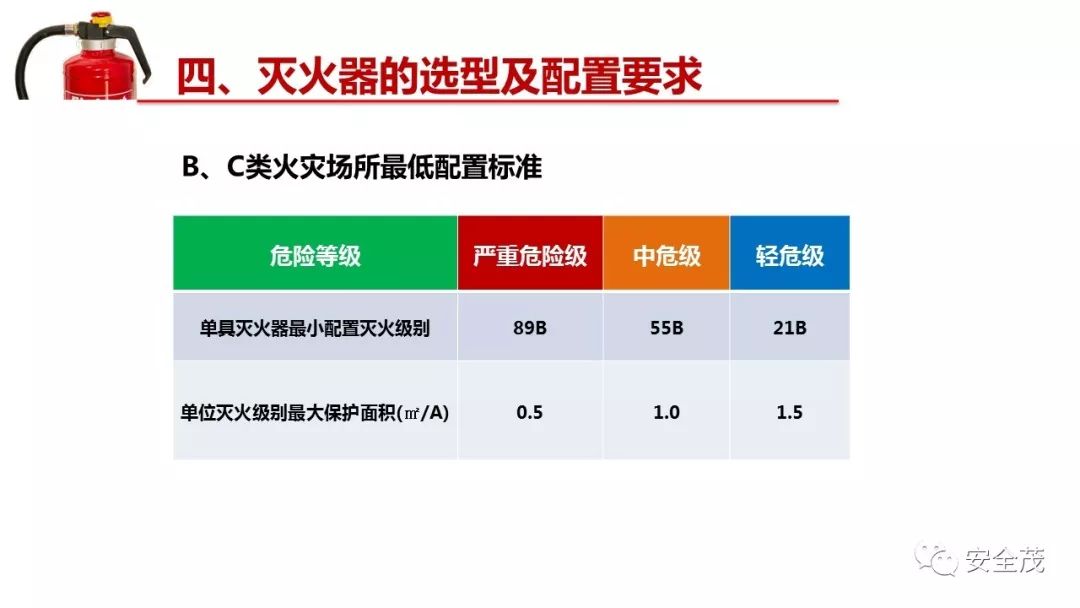 四、灭火器的选型及配置要求

B、C类火灾场所最低配置标准

| 危险等级 | 严重危险级 | 中危级 | 轻危级 |
|---|---|---|---|
| 单具灭火器最小配置灭火级别 | 89B | 55B | 21B |
| 单位灭火级别最大保护面积(㎡/A) | 0.5 | 1.0 | 1.5 |

安全茂